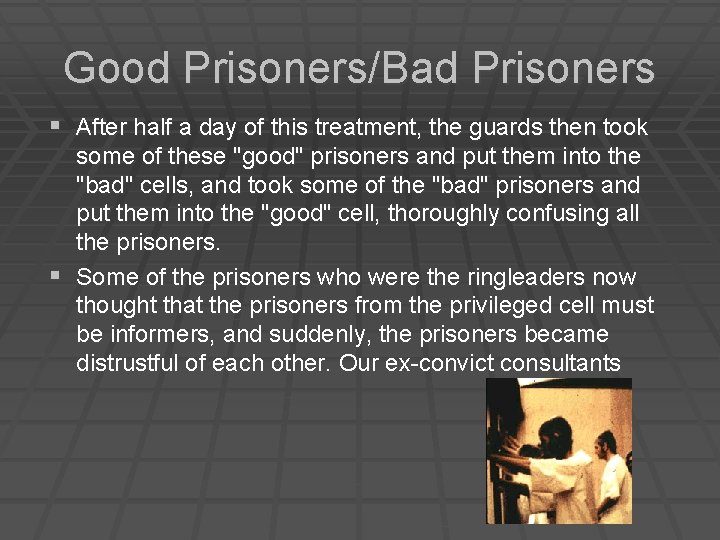 Good Prisoners/Bad Prisoners

▪ After half a day of this treatment, the guards then took some of these "good" prisoners and put them into the "bad" cells, and took some of the "bad" prisoners and put them into the "good" cell, thoroughly confusing all the prisoners.

▪ Some of the prisoners who were the ringleaders now thought that the prisoners from the privileged cell must be informers, and suddenly, the prisoners became distrustful of each other. Our ex-convict consultants